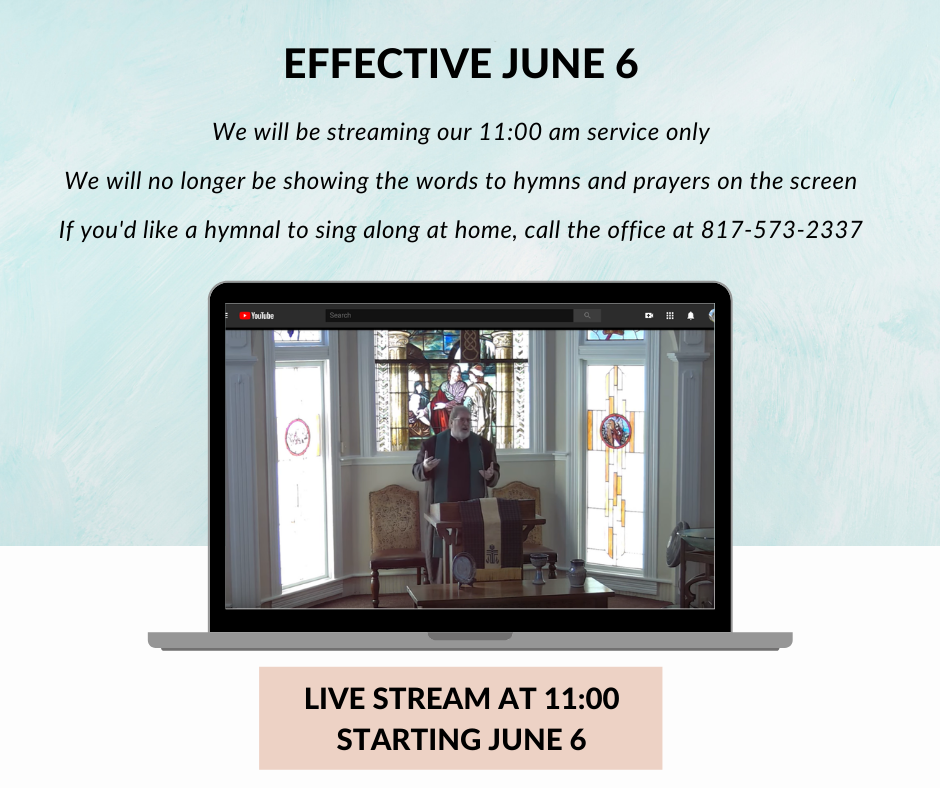 EFFECTIVE JUNE 6

We will be streaming our 11:00 am service only

We will no longer be showing the words to hymns and prayers on the screen

If you'd like a hymnal to sing along at home, call the office at 817-573-2337

YouTube
Search

LIVE STREAM AT 11:00
STARTING JUNE 6